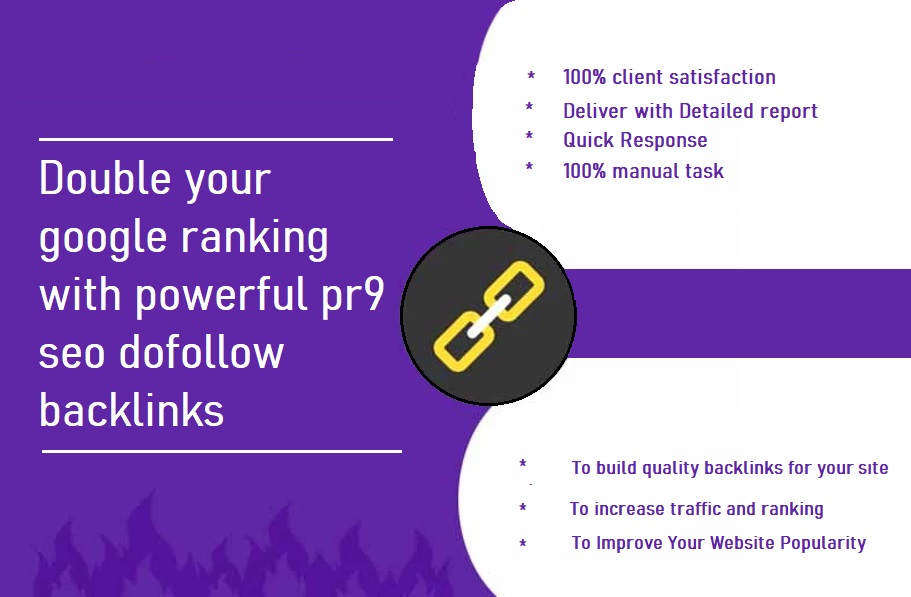 Double your google ranking with powerful pr9 seo dofollow backlinks

* 100% client satisfaction
* Deliver with Detailed report
* Quick Response
* 100% manual task

* To build quality backlinks for your site
* To increase traffic and ranking
* To Improve Your Website Popularity